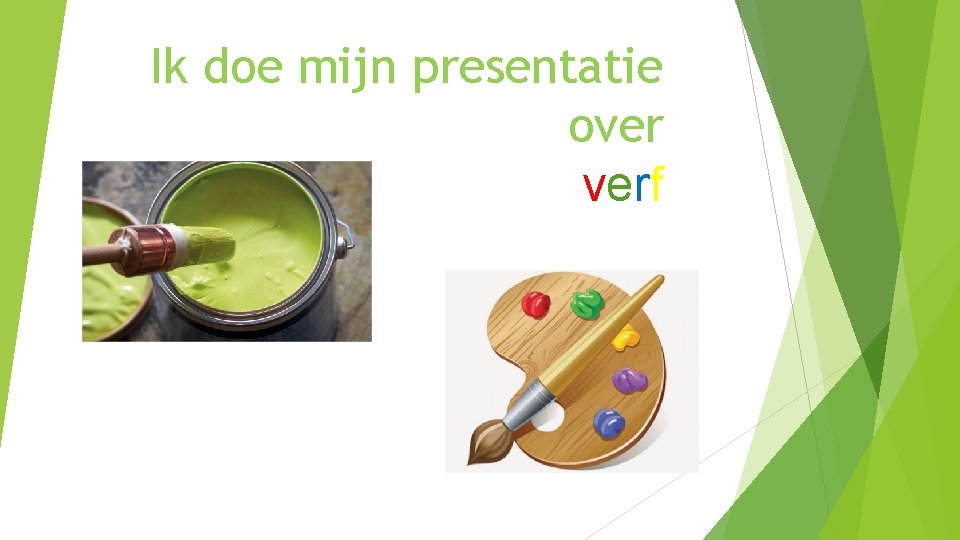 Ik doe mijn presentatie over verf